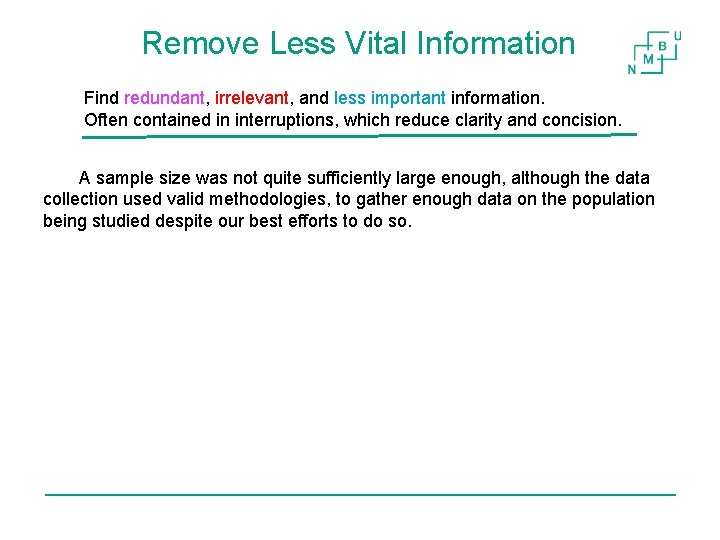 Remove Less Vital Information

N M B U

Find redundant, irrelevant, and less important information.
Often contained in interruptions, which reduce clarity and concision.

A sample size was not quite sufficiently large enough, although the data collection used valid methodologies, to gather enough data on the population being studied despite our best efforts to do so.